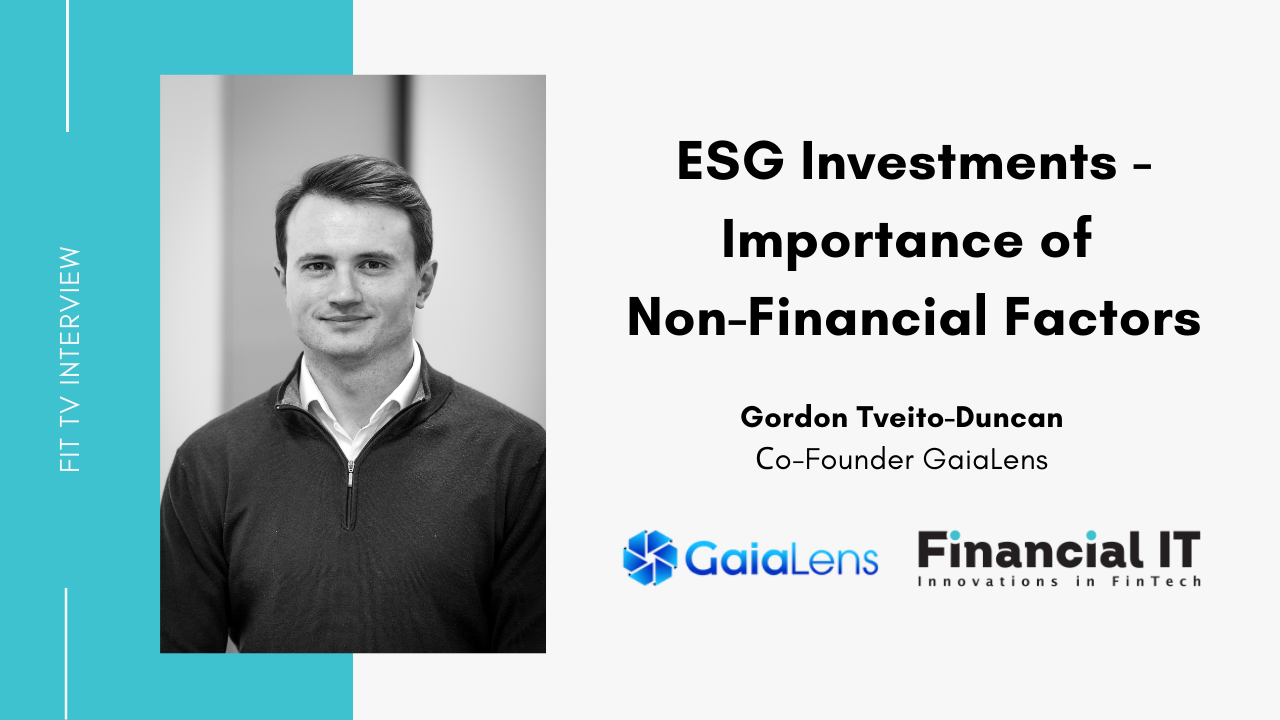 FIT TV INTERVIEW

ESG Investments - Importance of Non-Financial Factors

Gordon Tveito-Duncan
Co-Founder GaiaLens

GaiaLens

Financial IT
Innovations in FinTech